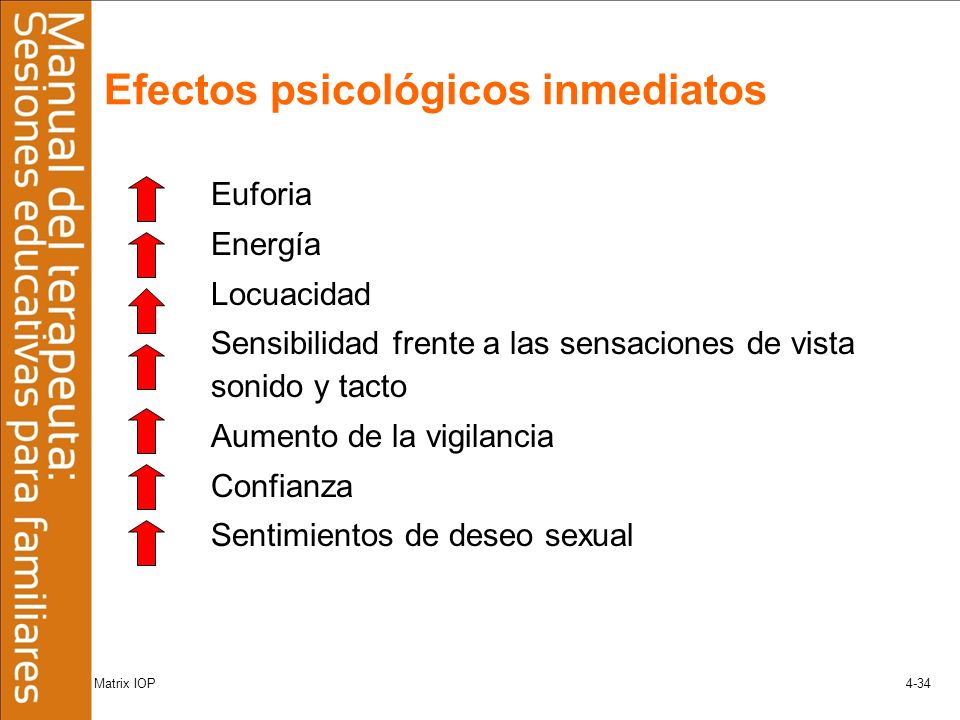 Manual del terapeuta:
Sesiones educativas para familiares

Efectos psicológicos inmediatos

Euforia

Energía

Locuacidad

Sensibilidad frente a las sensaciones de vista sonido y tacto

Aumento de la vigilancia

Confianza

Sentimientos de deseo sexual

Matrix IOP

4-34